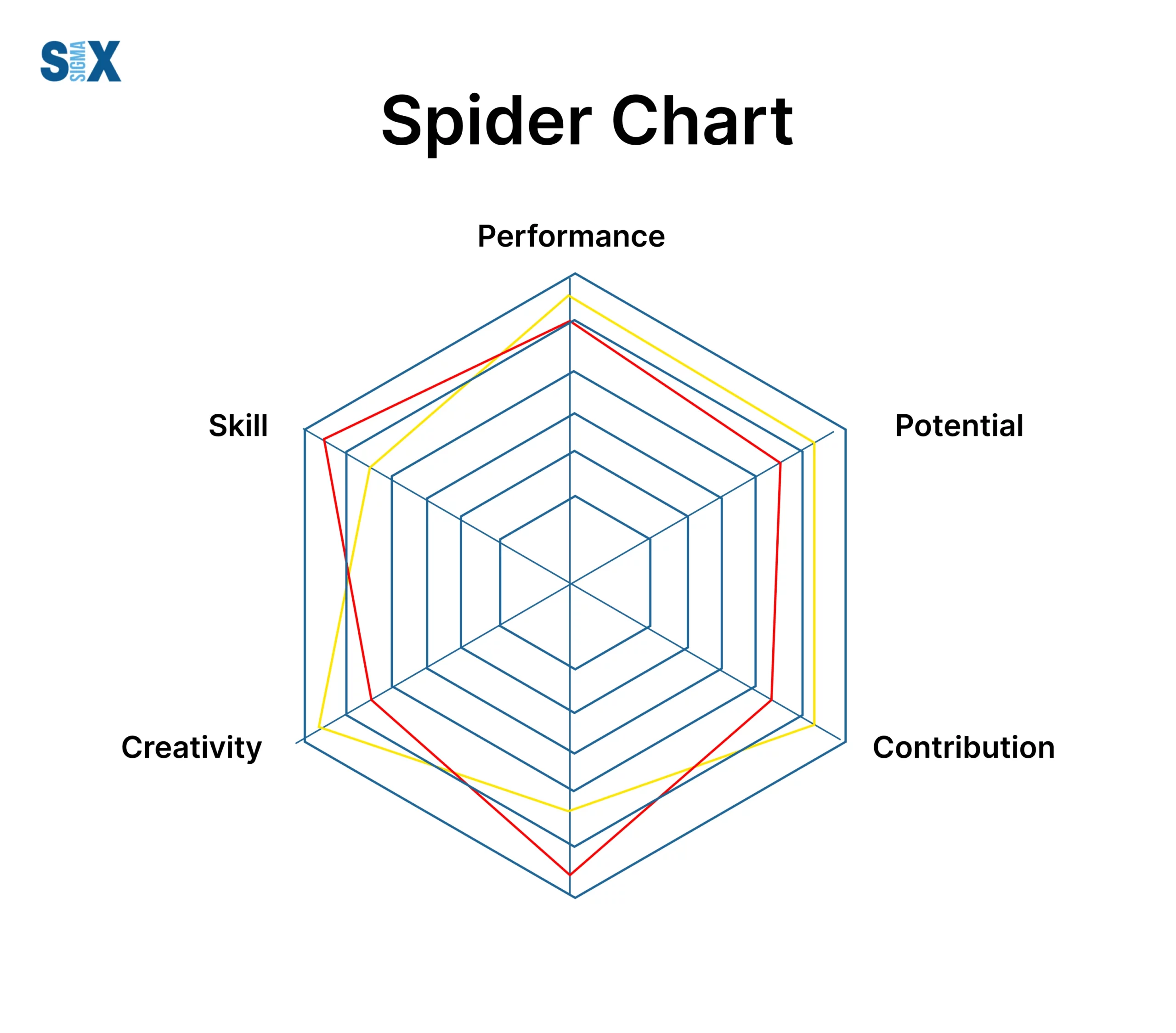 S SIGMA X

Spider Chart

Performance

Skill

Potential

Creativity

Contribution